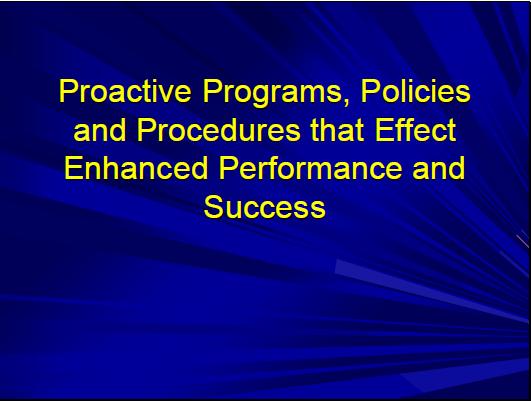 Proactive Programs, Policies and Procedures that Effect Enhanced Performance and Success